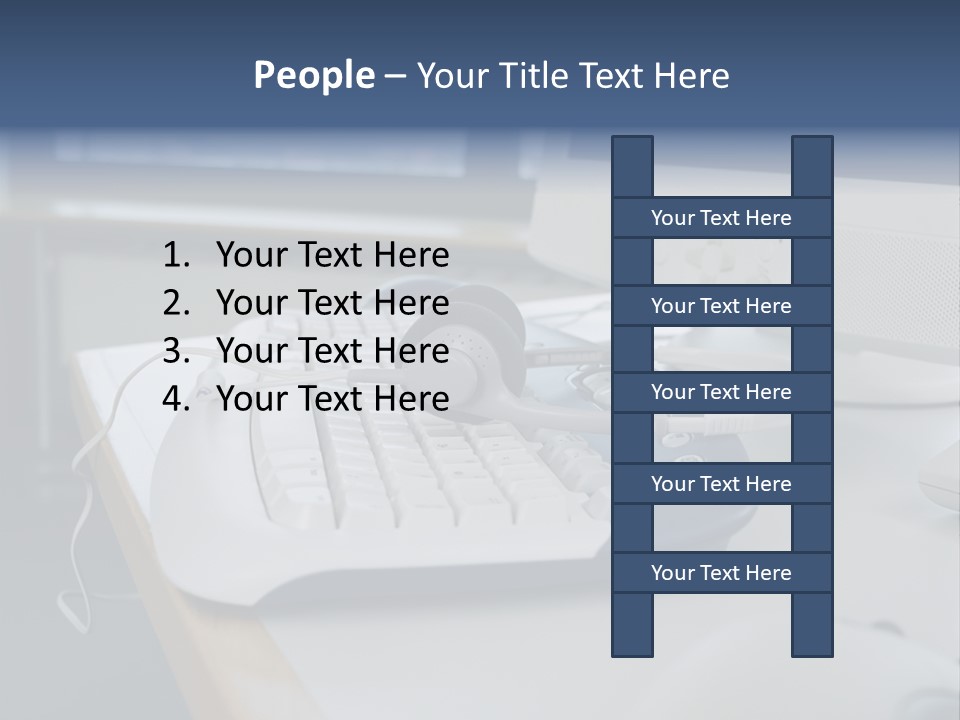 People – Your Title Text Here

1. Your Text Here
2. Your Text Here
3. Your Text Here
4. Your Text Here

Your Text Here

Your Text Here

Your Text Here

Your Text Here

Your Text Here